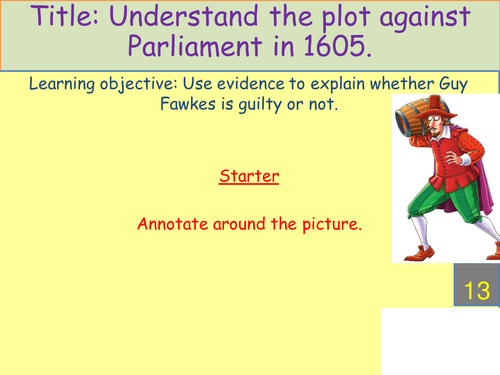 Title: Understand the plot against Parliament in 1605.

Learning objective: Use evidence to explain whether Guy Fawkes is guilty or not.

Starter

Annotate around the picture.

13